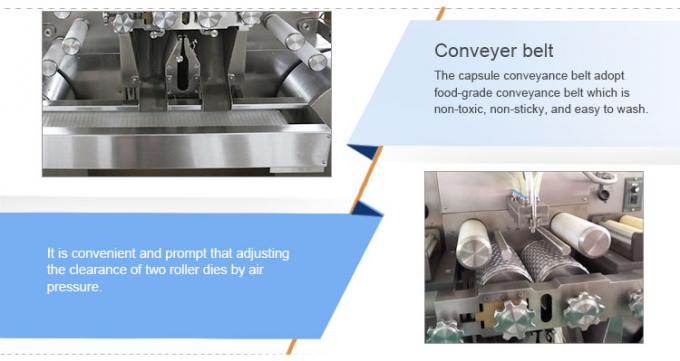 Conveyer belt

The capsule conveyance belt adopt food-grade conveyance belt which is non-toxic, non-sticky, and easy to wash.

It is convenient and prompt that adjusting the clearance of two roller dies by air pressure.